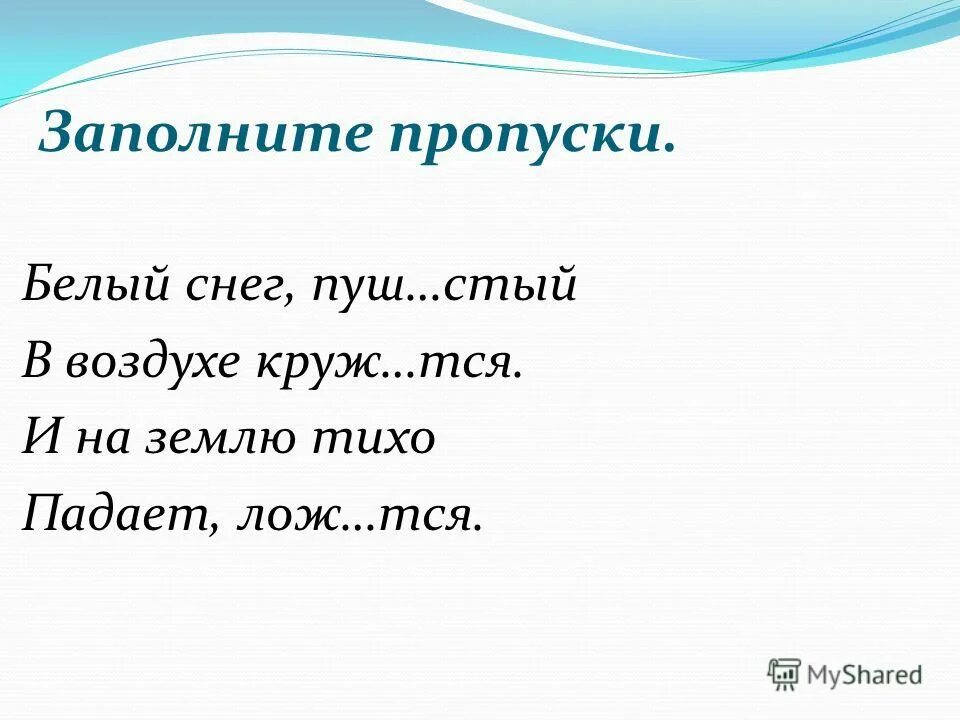 Заполните пропуски.

Белый снег, пуш…стый
В воздухе круж…тся.
И на землю тихо
Падает, лож…тся.

MyShared